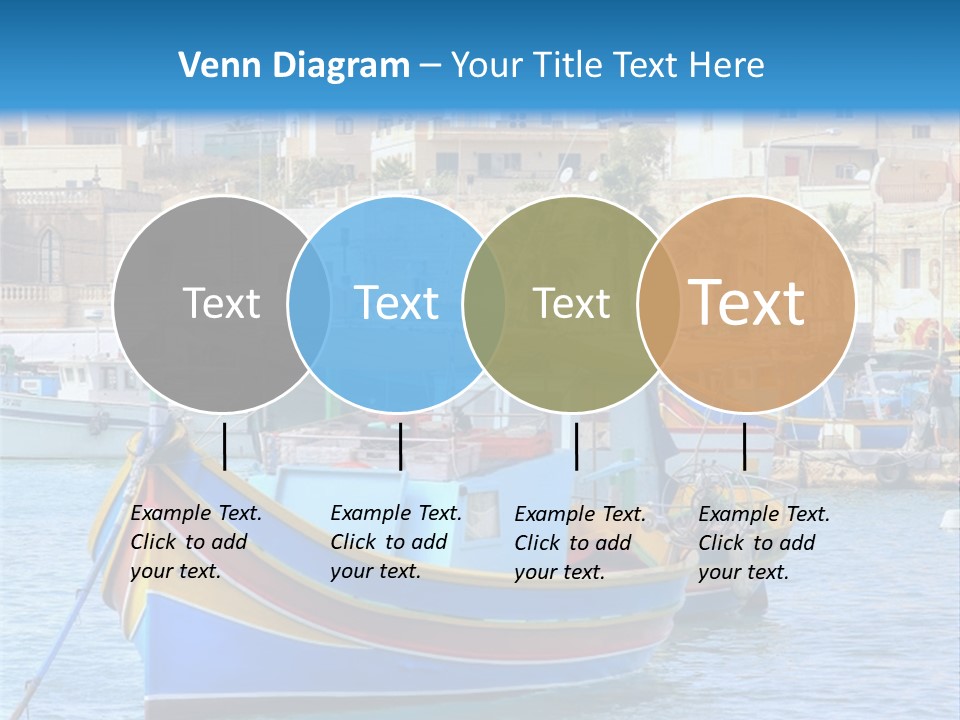 Venn Diagram – Your Title Text Here

Text

Text

Text

Text

Example Text. Click to add your text.

Example Text. Click to add your text.

Example Text. Click to add your text.

Example Text. Click to add your text.